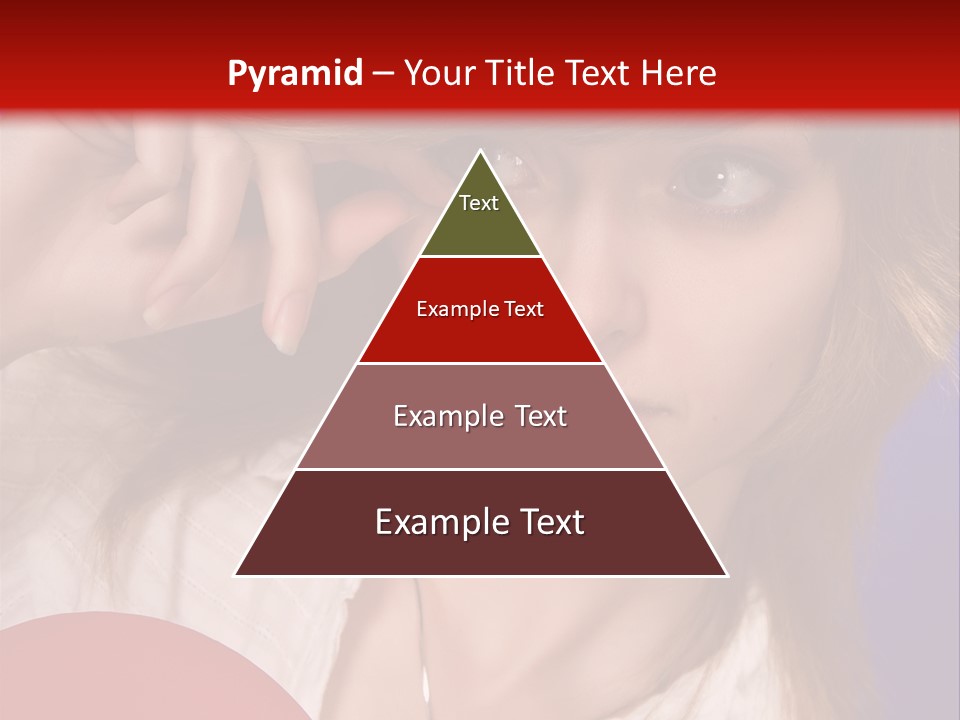 Pyramid – Your Title Text Here

Text

Example Text

Example Text

Example Text